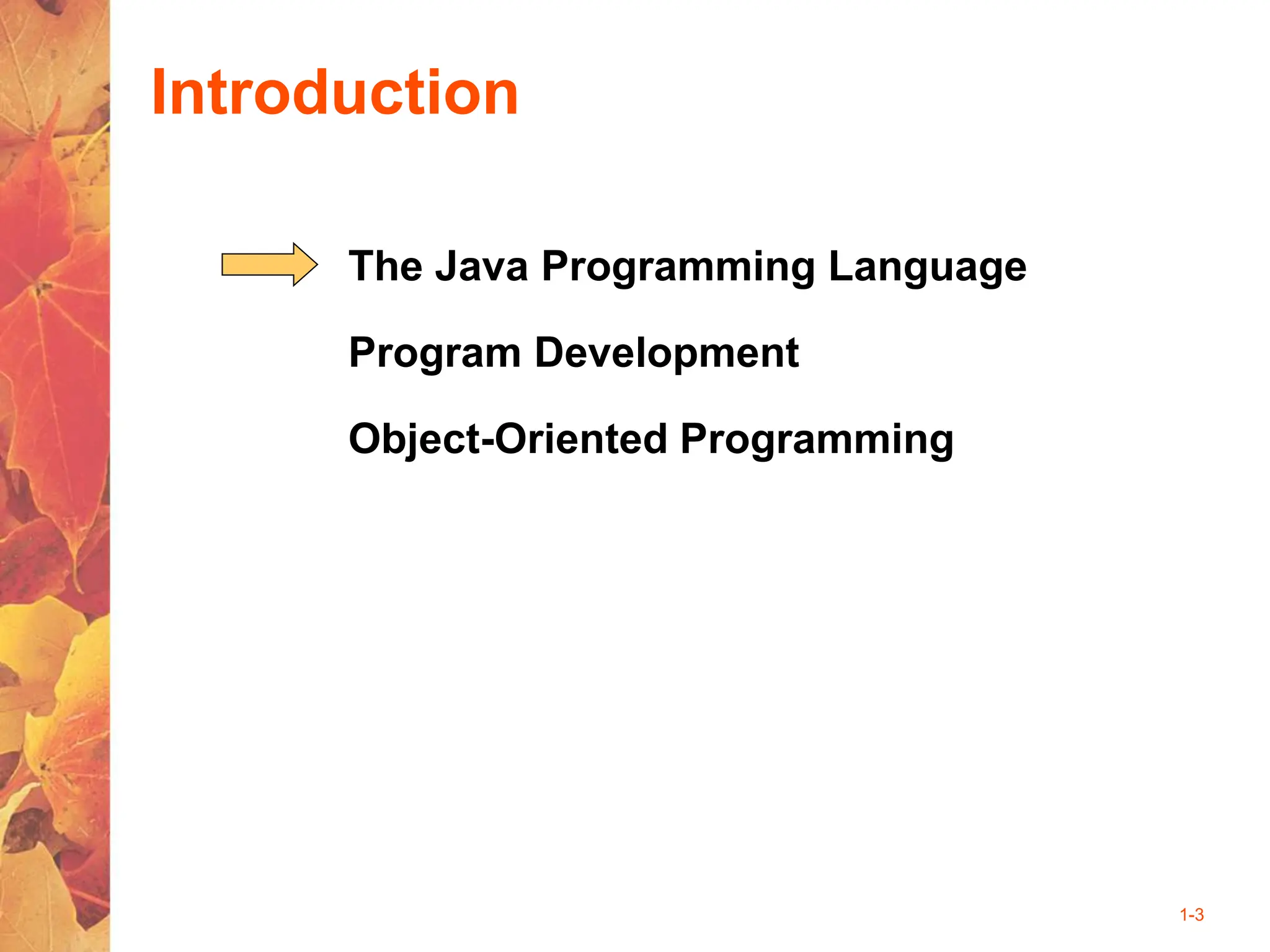 Introduction

The Java Programming Language

Program Development

Object-Oriented Programming

1-3